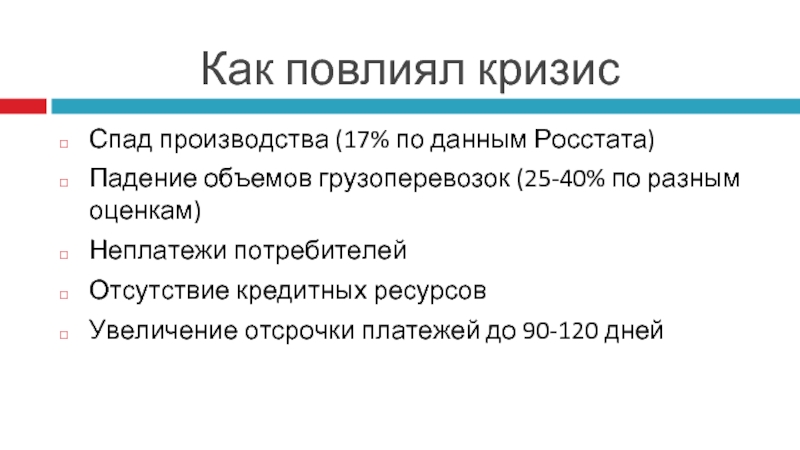 Как повлиял кризис

Спад производства (17% по данным Росстата)

Падение объемов грузоперевозок (25-40% по разным оценкам)

Неплатежи потребителей

Отсутствие кредитных ресурсов

Увеличение отсрочки платежей до 90-120 дней